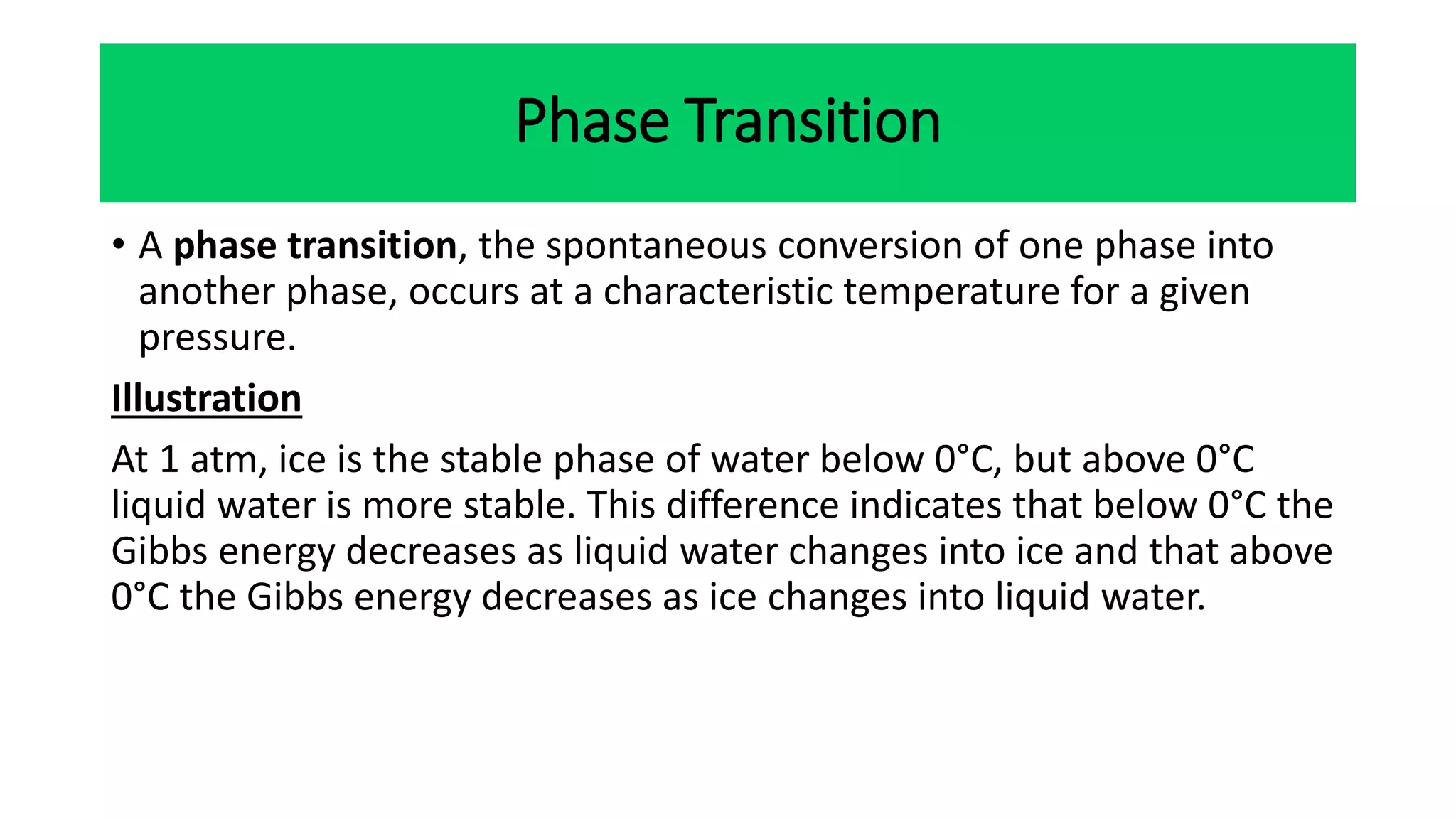 Phase Transition

• A phase transition, the spontaneous conversion of one phase into another phase, occurs at a characteristic temperature for a given pressure.

Illustration

At 1 atm, ice is the stable phase of water below 0°C, but above 0°C liquid water is more stable. This difference indicates that below 0°C the Gibbs energy decreases as liquid water changes into ice and that above 0°C the Gibbs energy decreases as ice changes into liquid water.